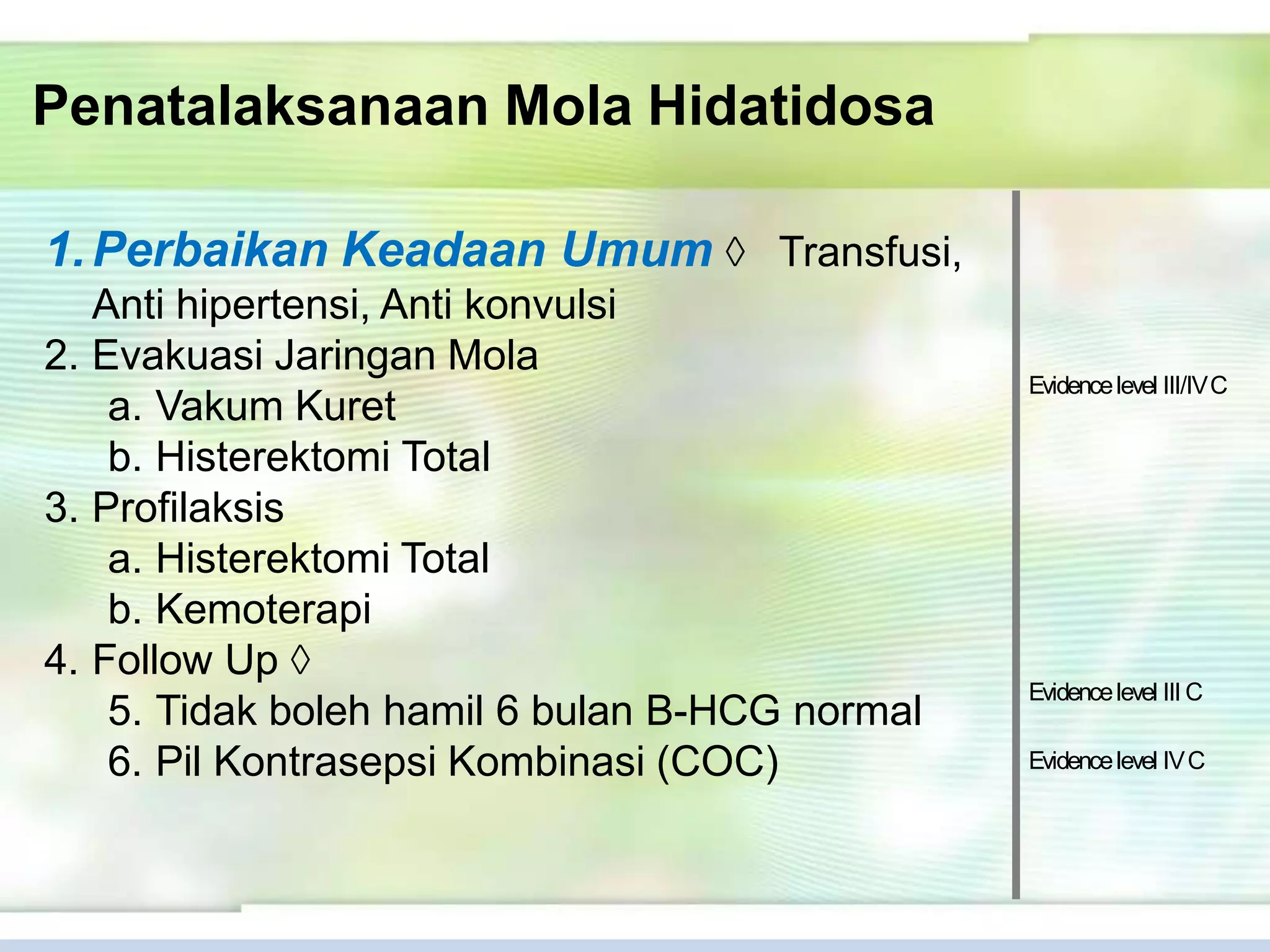 Penatalaksanaan Mola Hidatidosa

1. Perbaikan Keadaan Umum ◊ Transfusi, Anti hipertensi, Anti konvulsi
2. Evakuasi Jaringan Mola
a. Vakum Kuret
b. Histerektomi Total
3. Profilaksis
a. Histerektomi Total
b. Kemoterapi
4. Follow Up ◊
5. Tidak boleh hamil 6 bulan B-HCG normal
6. Pil Kontrasepsi Kombinasi (COC)

Evidence level III/IV C

Evidence level III C

Evidence level IV C